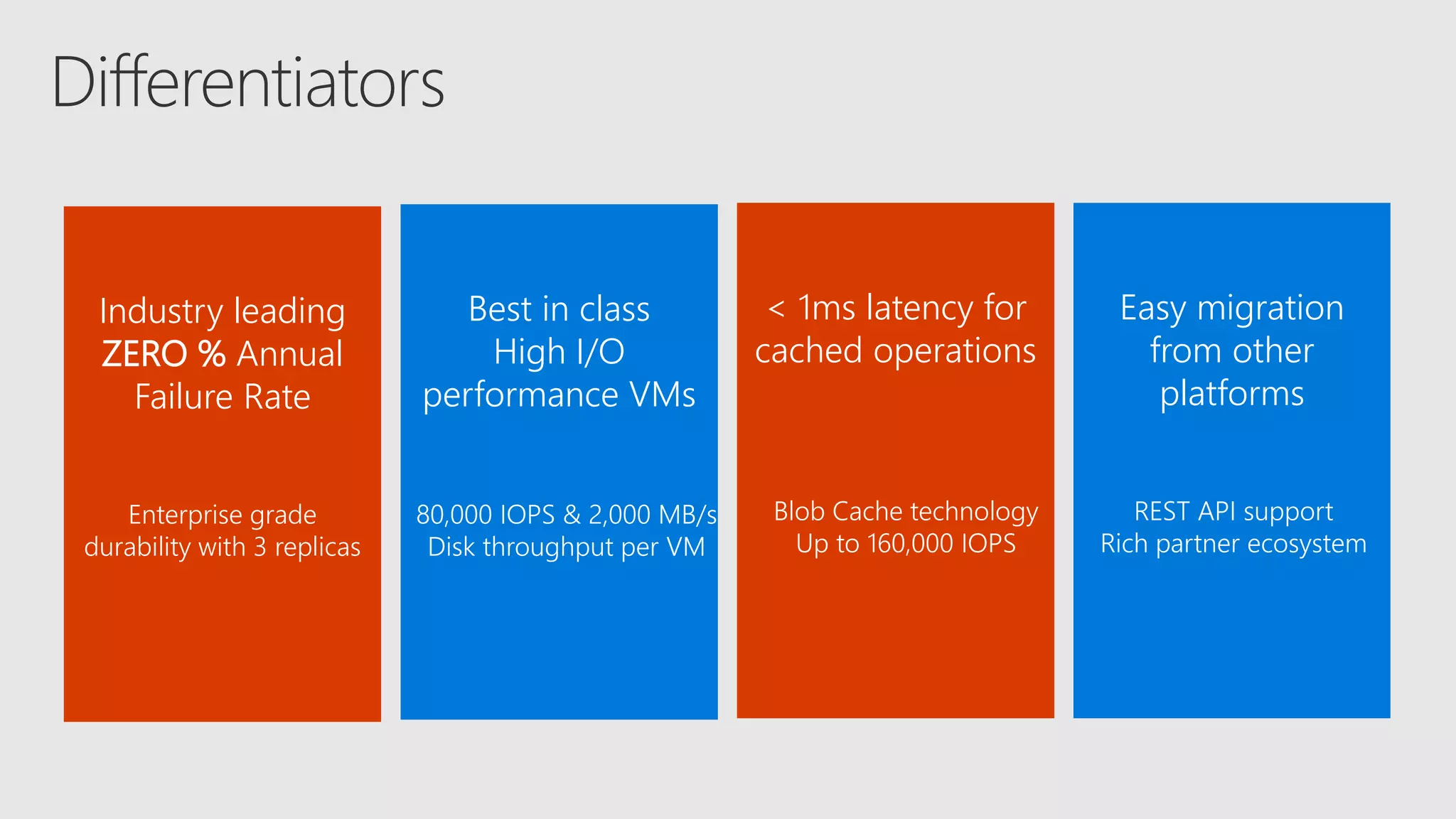 Differentiators

Industry leading ZERO % Annual Failure Rate

Enterprise grade durability with 3 replicas

Best in class High I/O performance VMs

80,000 IOPS & 2,000 MB/s Disk throughput per VM

< 1ms latency for cached operations

Blob Cache technology Up to 160,000 IOPS

Easy migration from other platforms

REST API support Rich partner ecosystem